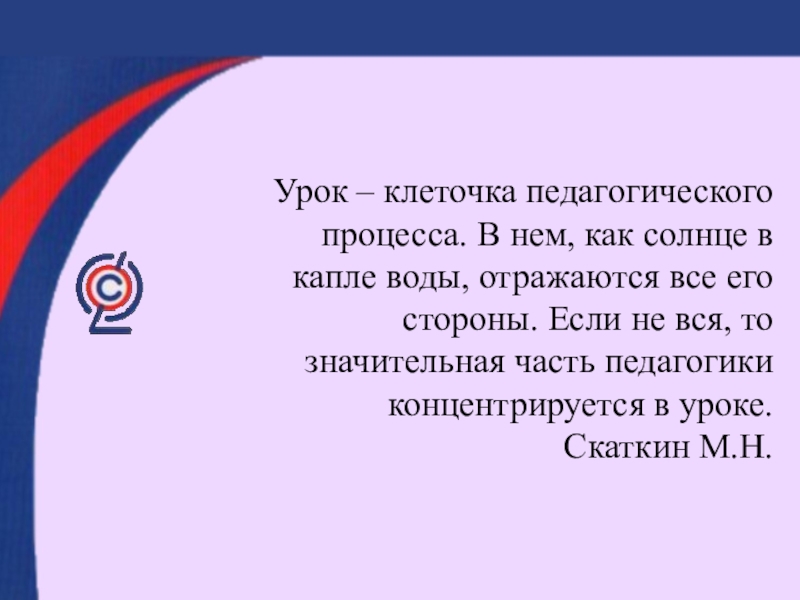 Урок – клеточка педагогического процесса. В нем, как солнце в капле воды, отражаются все его стороны. Если не вся, то значительная часть педагогики концентрируется в уроке.
Скаткин М.Н.